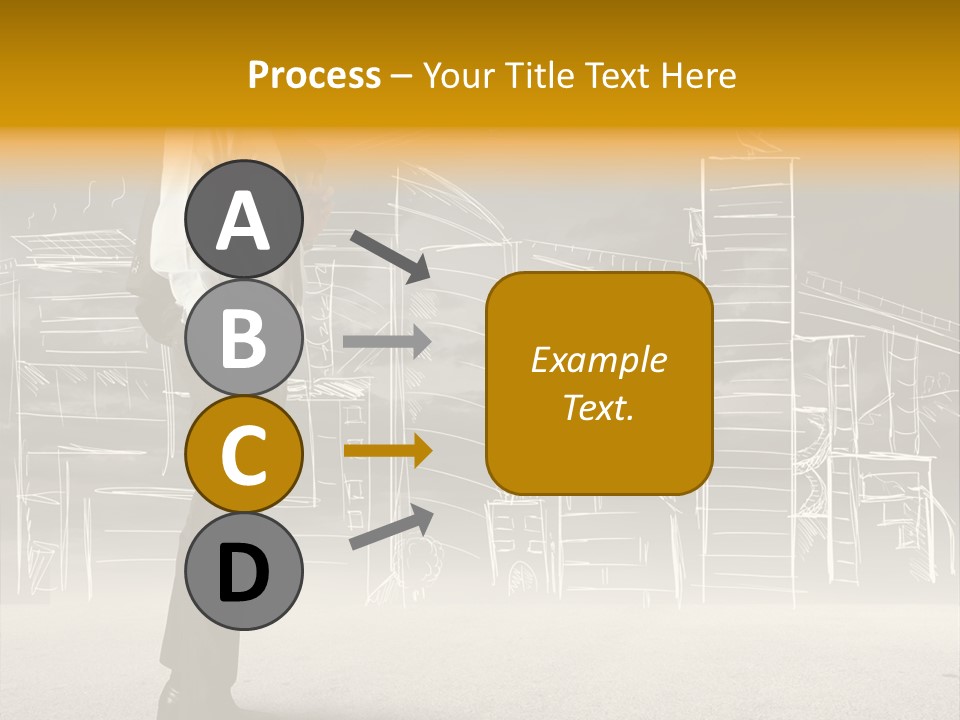 Process – Your Title Text Here

A

B

C

D

Example Text.